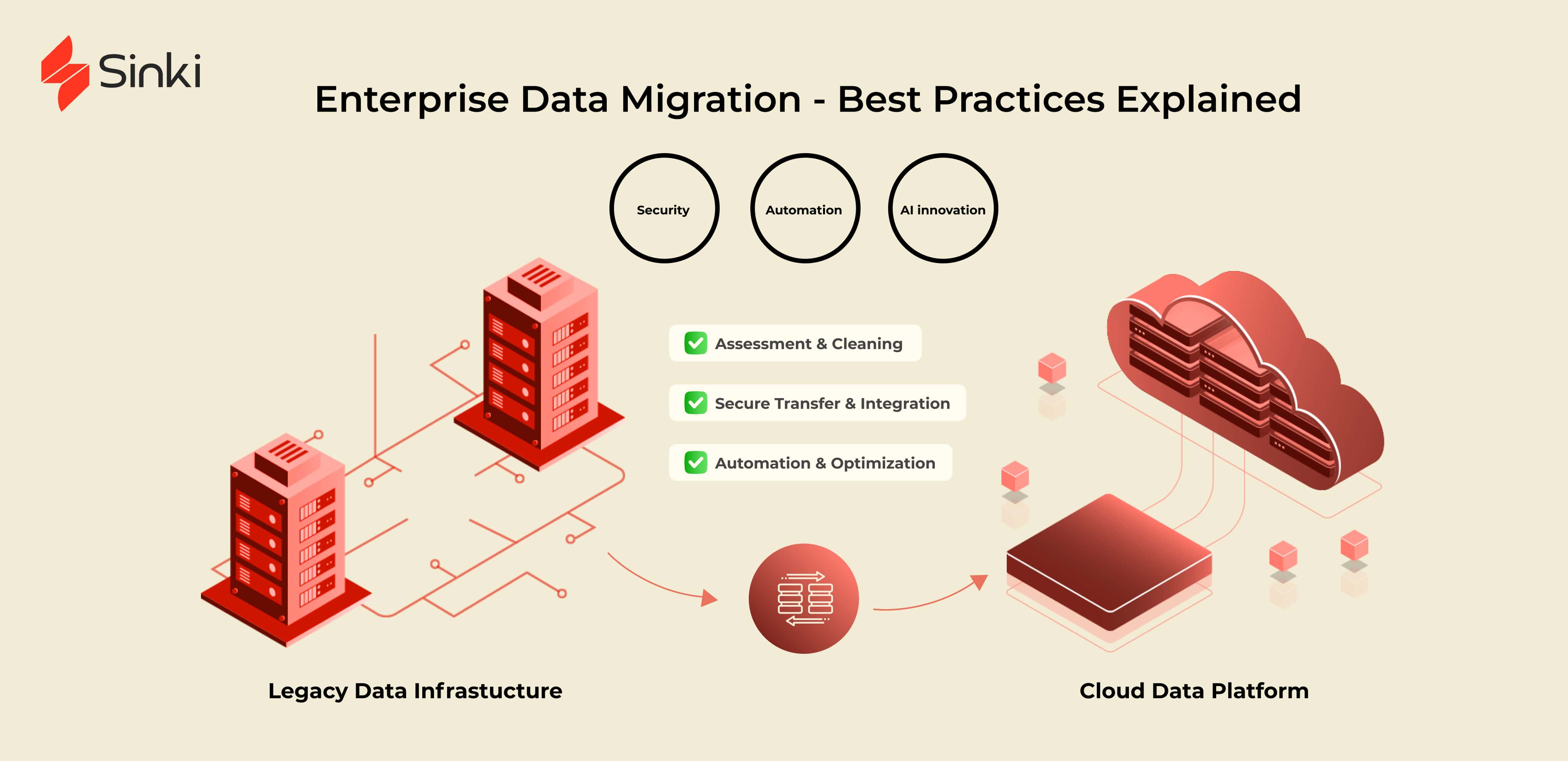 Sinki

Enterprise Data Migration - Best Practices Explained

Security

Automation

AI innovation

Assessment & Cleaning

Secure Transfer & Integration

Automation & Optimization

Legacy Data Infrastucture

Cloud Data Platform